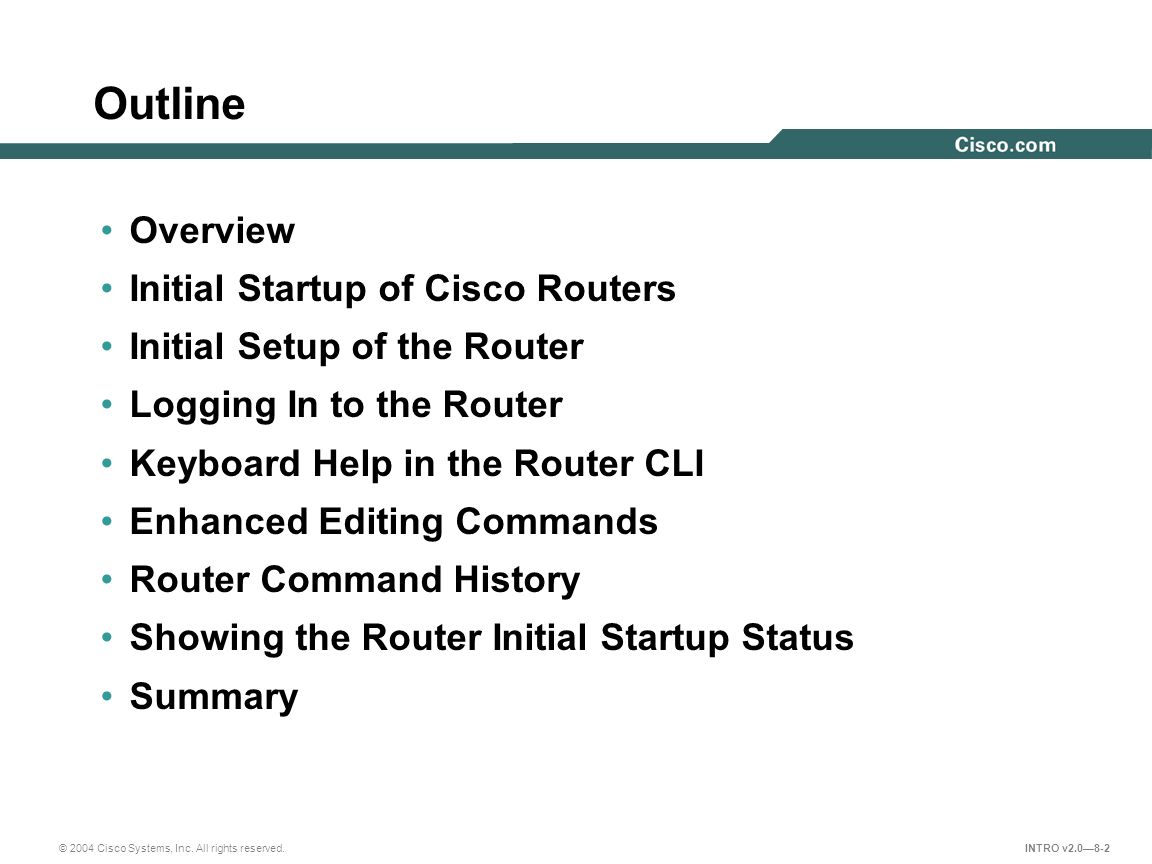 Outline

Cisco.com

• Overview
• Initial Startup of Cisco Routers
• Initial Setup of the Router
• Logging In to the Router
• Keyboard Help in the Router CLI
• Enhanced Editing Commands
• Router Command History
• Showing the Router Initial Startup Status
• Summary

© 2004 Cisco Systems, Inc. All rights reserved.

INTRO v2.0—8-2